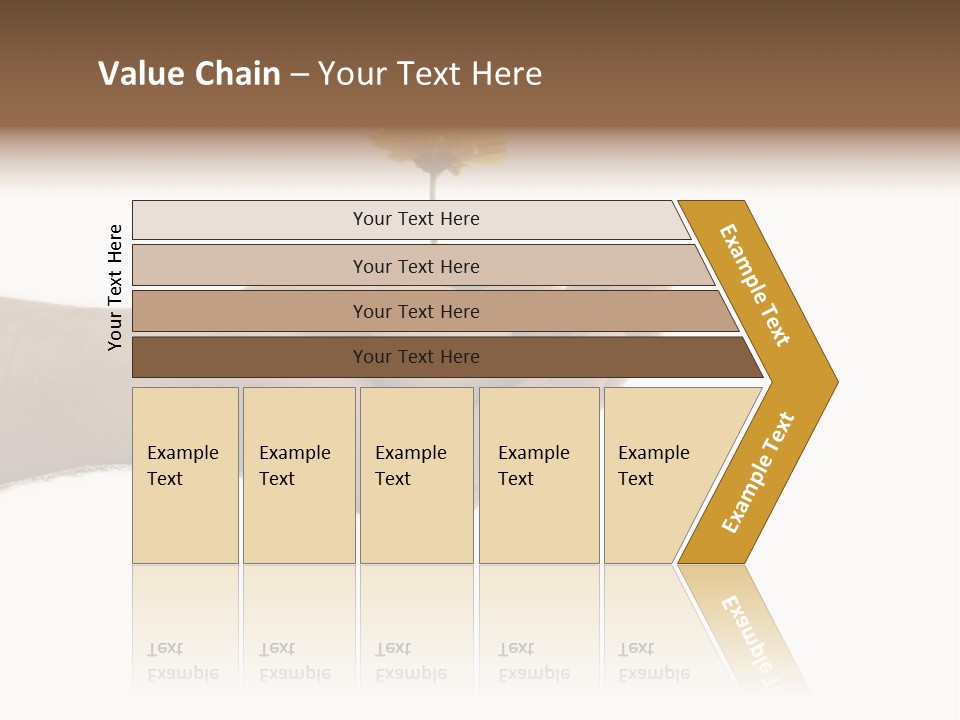 Value Chain – Your Text Here

Your Text Here

Your Text Here

Your Text Here

Your Text Here

Your Text Here

Example Text

Example Text

Example Text

Example Text

Example Text

Example Text

Example Text